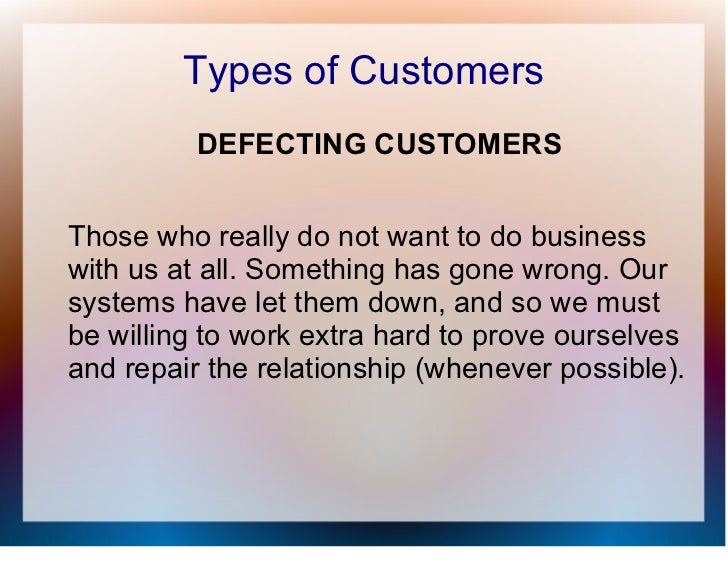 Types of Customers

DEFECTING CUSTOMERS

Those who really do not want to do business with us at all. Something has gone wrong. Our systems have let them down, and so we must be willing to work extra hard to prove ourselves and repair the relationship (whenever possible).